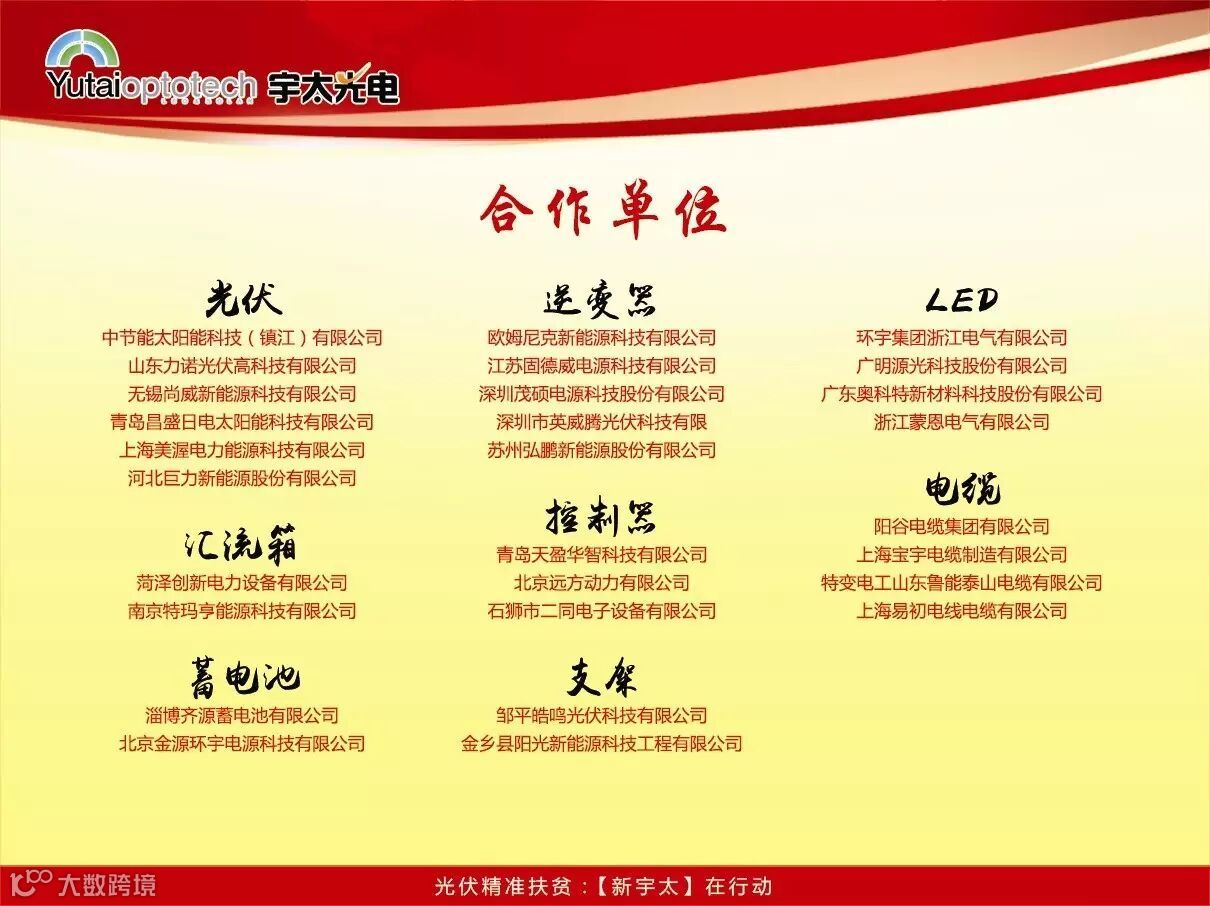 Yutaioptotech 宇太光电

合作单位

光伏
中节能太阳能科技（镇江）有限公司
山东力诺光伏高科技有限公司
无锡尚威新能源科技有限公司
青岛昌盛日电太阳能科技有限公司
上海美渥电力能源科技有限公司
河北巨力新能源股份有限公司

汇流箱
菏泽创新电力设备有限公司
南京特玛亨能源科技有限公司

蓄电池
淄博齐源蓄电池有限公司
北京金源环宇电源科技有限公司

逆变器
欧姆尼克新能源科技有限公司
江苏固德威电源科技有限公司
深圳茂硕电源科技股份有限公司
深圳市英威腾光伏科技有限
苏州弘鹏新能源股份有限公司

控制器
青岛天盈华智科技有限公司
北京远方动力有限公司
石狮市二同电子设备有限公司

支架
邹平皓鸣光伏科技有限公司
金乡县阳光新能源科技工程有限公司

LED
环宇集团浙江电气有限公司
广明源光科技股份有限公司
广东奥科特新材料科技股份有限公司
浙江蒙恩电气有限公司

电缆
阳谷电缆集团有限公司
上海宝宇电缆制造有限公司
特变电工山东鲁能泰山电缆有限公司
上海易初电线电缆有限公司

大数跨境

光伏精准扶贫：【新宇太】在行动